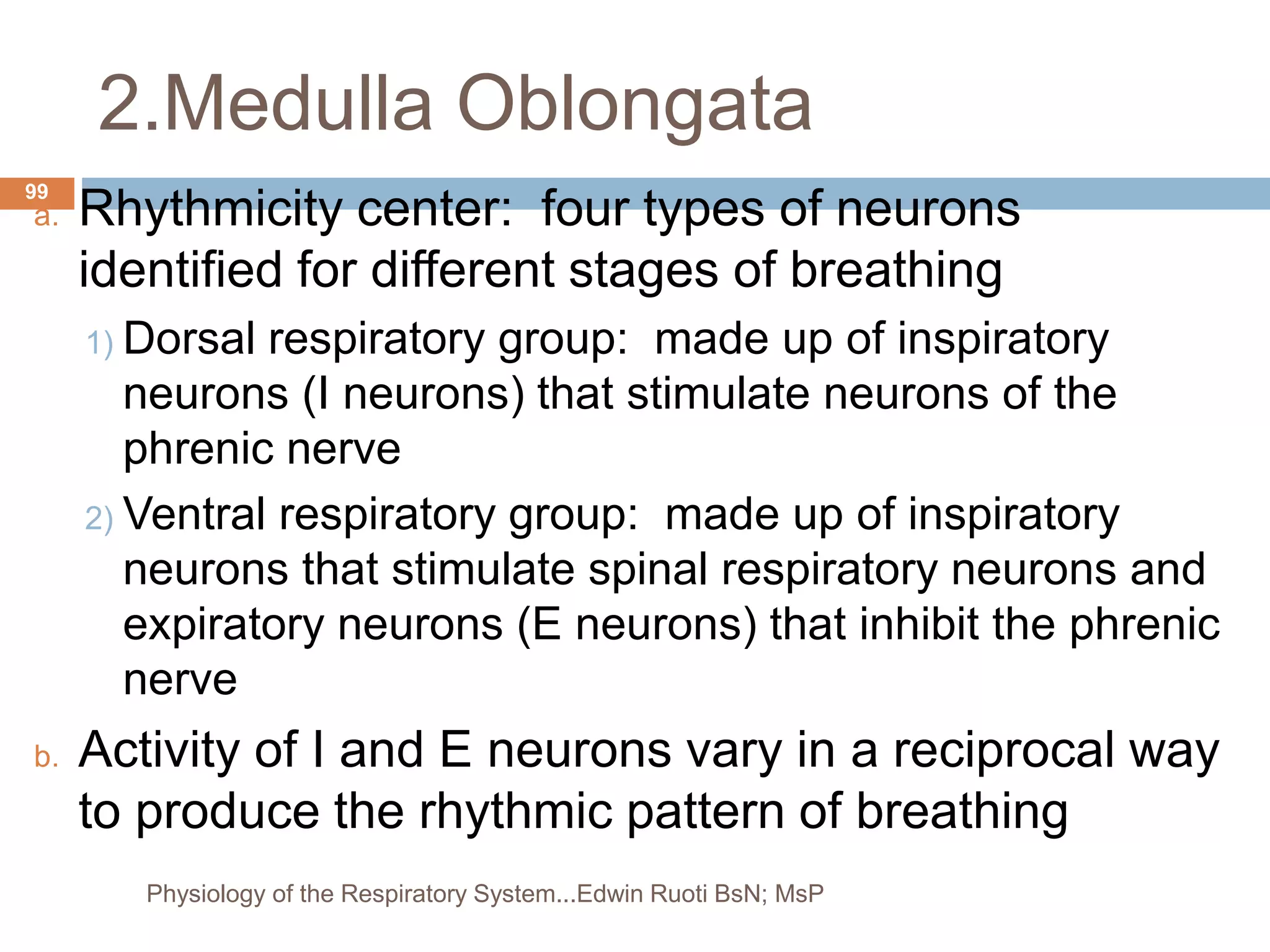 2.Medulla Oblongata

99

a. Rhythmicity center: four types of neurons identified for different stages of breathing

1) Dorsal respiratory group: made up of inspiratory neurons (I neurons) that stimulate neurons of the phrenic nerve

2) Ventral respiratory group: made up of inspiratory neurons that stimulate spinal respiratory neurons and expiratory neurons (E neurons) that inhibit the phrenic nerve

b. Activity of I and E neurons vary in a reciprocal way to produce the rhythmic pattern of breathing

Physiology of the Respiratory System...Edwin Ruoti BsN; MsP